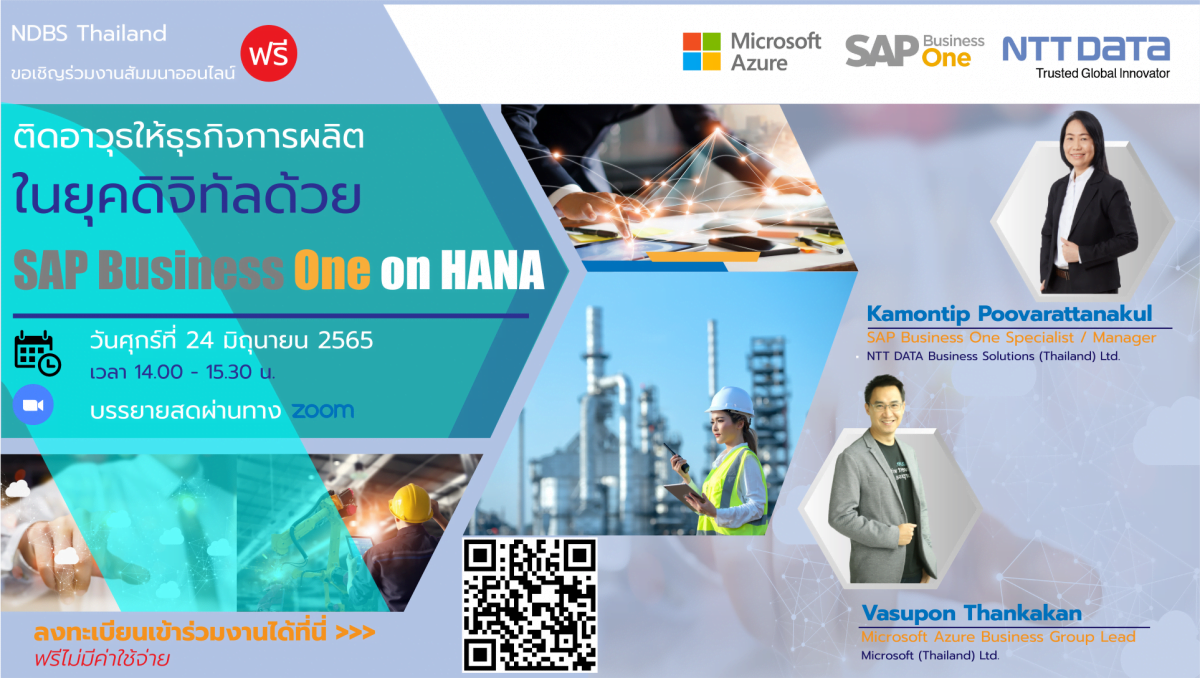 NDBS Thailand

ขอเชิญร่วมงานสัมมนาออนไลน์

ฟรี

Microsoft Azure

SAP Business One

NTT DATA
Trusted Global Innovator

ติดอาวุธให้ธุรกิจการผลิต
ในยุคดิจิทัลด้วย
SAP Business One on HANA

วันศุกร์ที่ 24 มิถุนายน 2565
เวลา 14.00 - 15.30 น.

บรรยายสดผ่านทาง zoom

Kamontip Poovarattanakul
SAP Business One Specialist / Manager
NTT DATA Business Solutions (Thailand) Ltd.

Vasupon Thankakan
Microsoft Azure Business Group Lead
Microsoft (Thailand) Ltd.

ลงทะเบียนเข้าร่วมงานได้ที่นี่ >>>
ฟรีไม่มีค่าใช้จ่าย